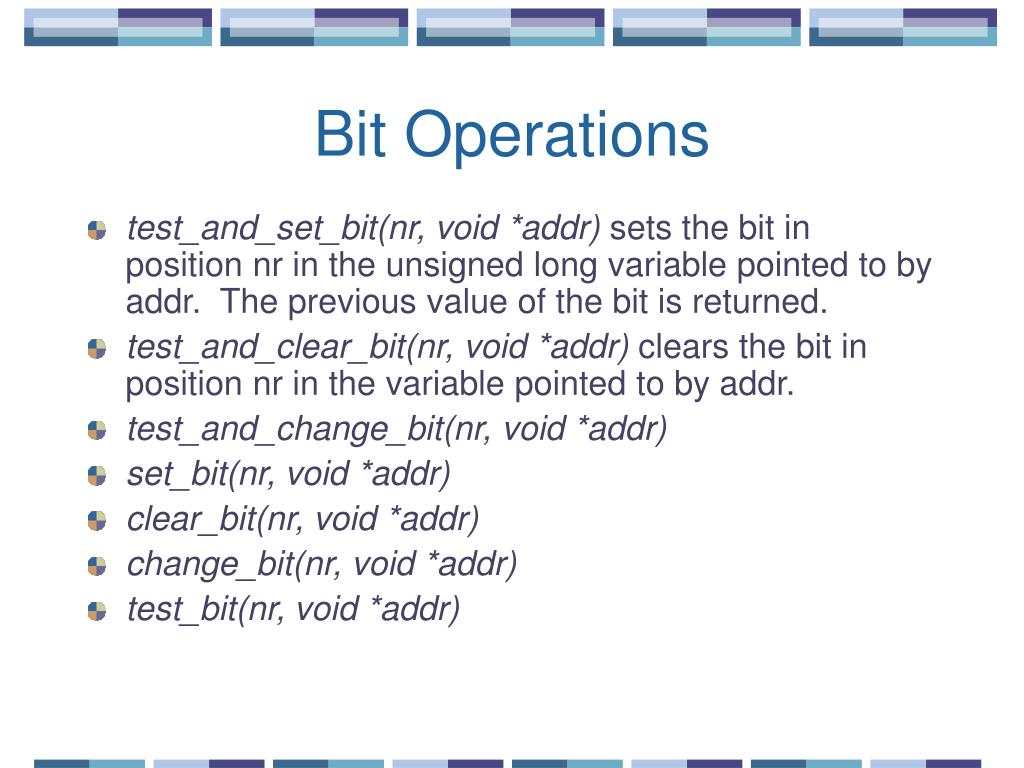 Bit Operations

test_and_set_bit(nr, void *addr) sets the bit in position nr in the unsigned long variable pointed to by addr. The previous value of the bit is returned.

test_and_clear_bit(nr, void *addr) clears the bit in position nr in the variable pointed to by addr.

test_and_change_bit(nr, void *addr)

set_bit(nr, void *addr)

clear_bit(nr, void *addr)

change_bit(nr, void *addr)

test_bit(nr, void *addr)